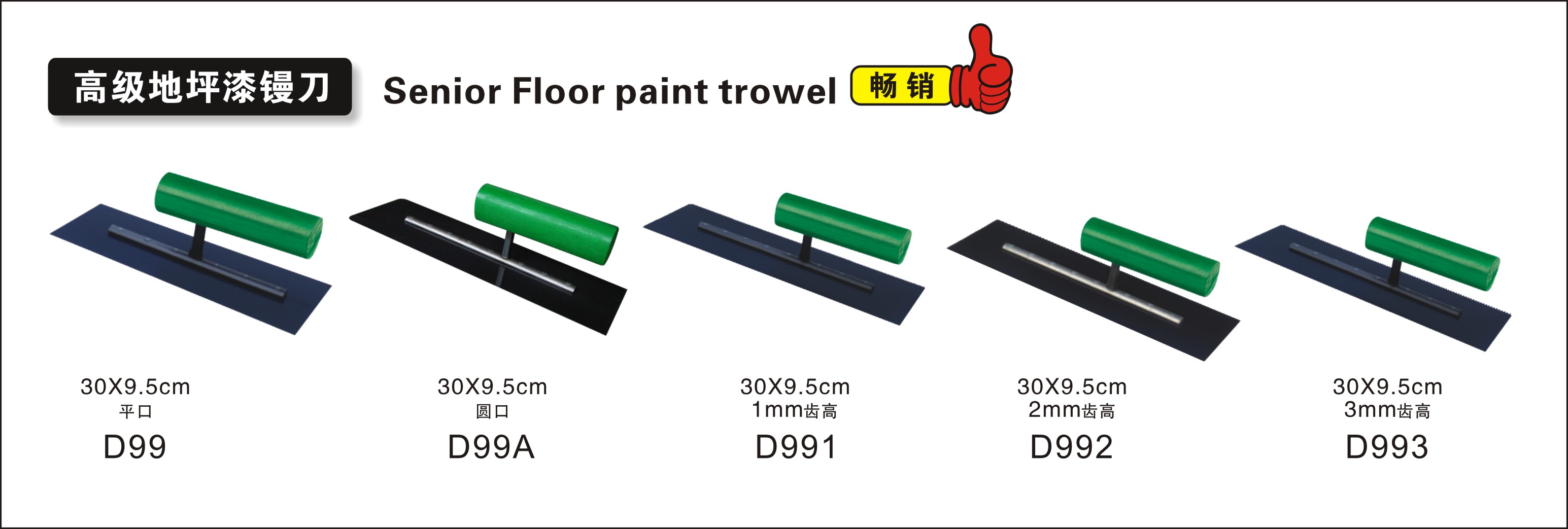 高级地坪漆镘刀 Senior Floor paint trowel 畅销

30X9.5cm
平口
D99

30X9.5cm
圆口
D99A

30X9.5cm
1mm齿高
D991

30X9.5cm
2mm齿高
D992

30X9.5cm
3mm齿高
D993